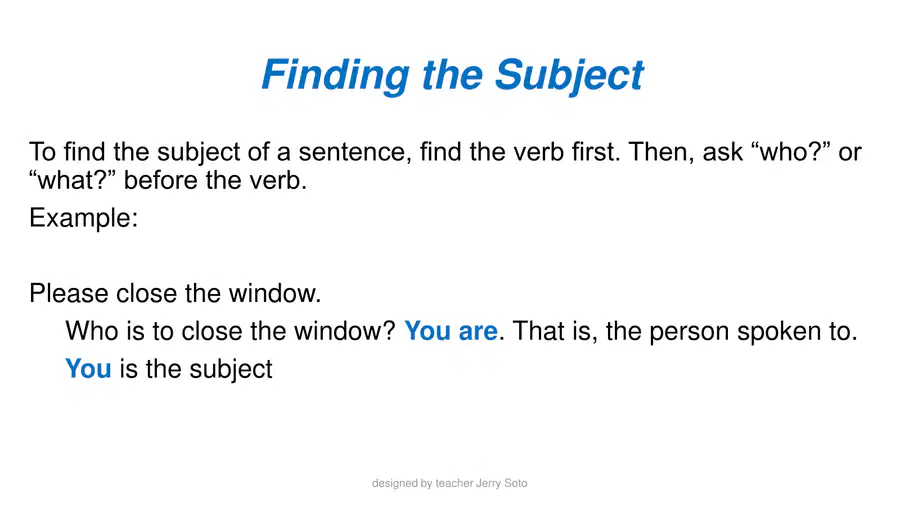 Finding the Subject

To find the subject of a sentence, find the verb first. Then, ask “who?” or “what?” before the verb.

Example:

Please close the window.

Who is to close the window? You are. That is, the person spoken to.

You is the subject

designed by teacher Jerry Soto